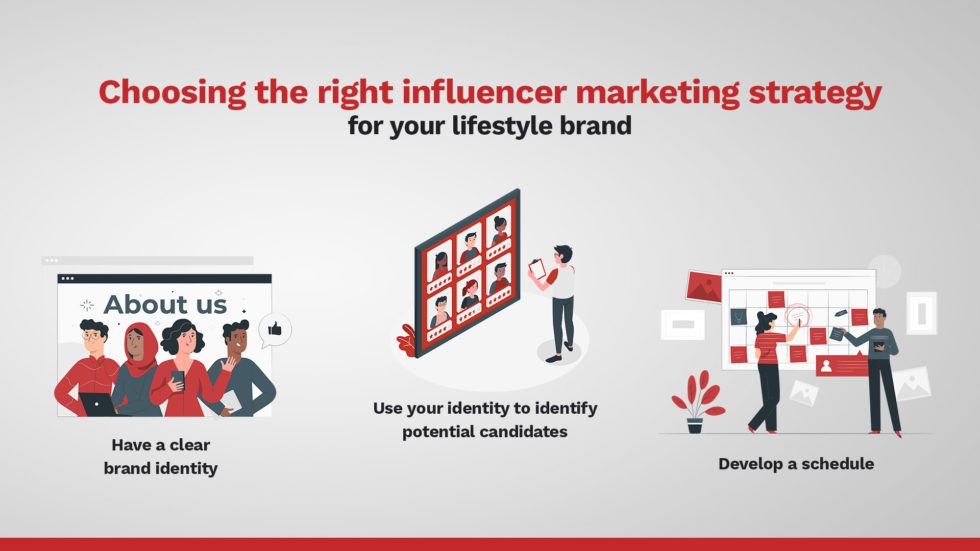 Choosing the right influencer marketing strategy
for your lifestyle brand

About us

Have a clear brand identity

Use your identity to identify potential candidates

Develop a schedule